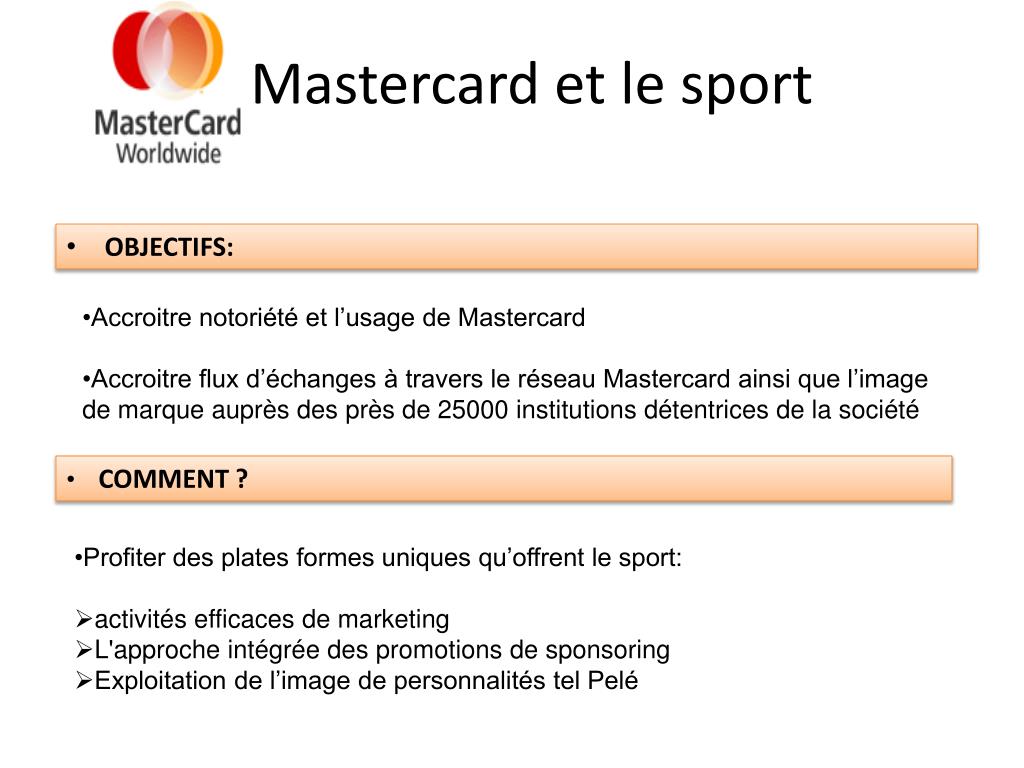 MasterCard Worldwide

Mastercard et le sport

• OBJECTIFS:

•Accroitre notoriété et l’usage de Mastercard

•Accroitre flux d’échanges à travers le réseau Mastercard ainsi que l’image de marque auprès des près de 25000 institutions détentrices de la société

• COMMENT ?

•Profiter des plates formes uniques qu’offrent le sport:

➢activités efficaces de marketing
➢L'approche intégrée des promotions de sponsoring
➢Exploitation de l’image de personnalités tel Pelé